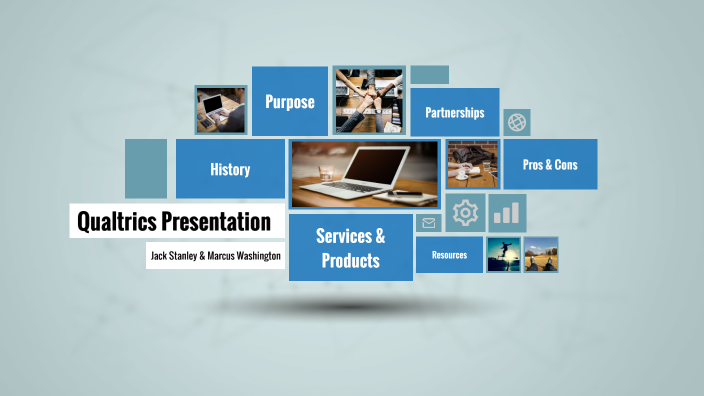 Purpose

Partnerships

History

Pros & Cons

Qualtrics Presentation

Jack Stanley & Marcus Washington

Services & Products

Resources